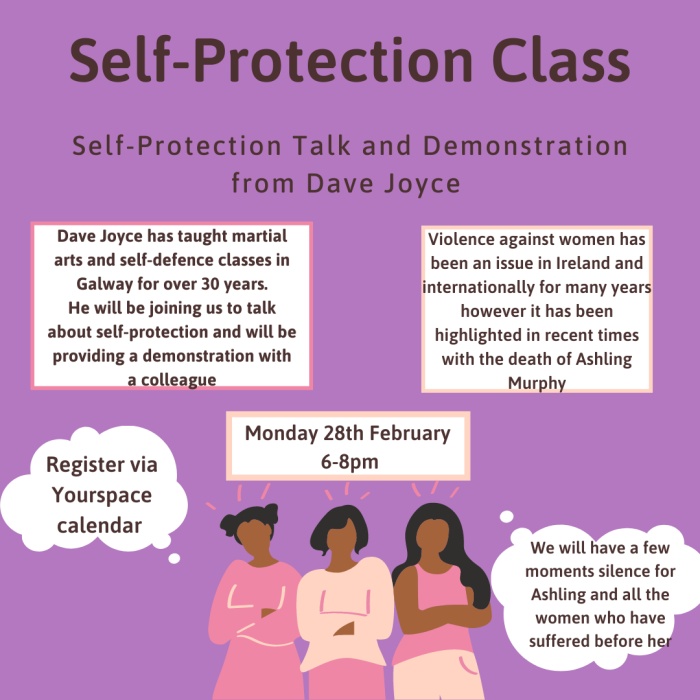 Self-Protection Class

Self-Protection Talk and Demonstration from Dave Joyce

Dave Joyce has taught martial arts and self-defence classes in Galway for over 30 years.
He will be joining us to talk about self-protection and will be providing a demonstration with a colleague

Violence against women has been an issue in Ireland and internationally for many years however it has been highlighted in recent times with the death of Ashling Murphy

Monday 28th February
6-8pm

Register via Yourspace calendar

We will have a few moments silence for Ashling and all the women who have suffered before her